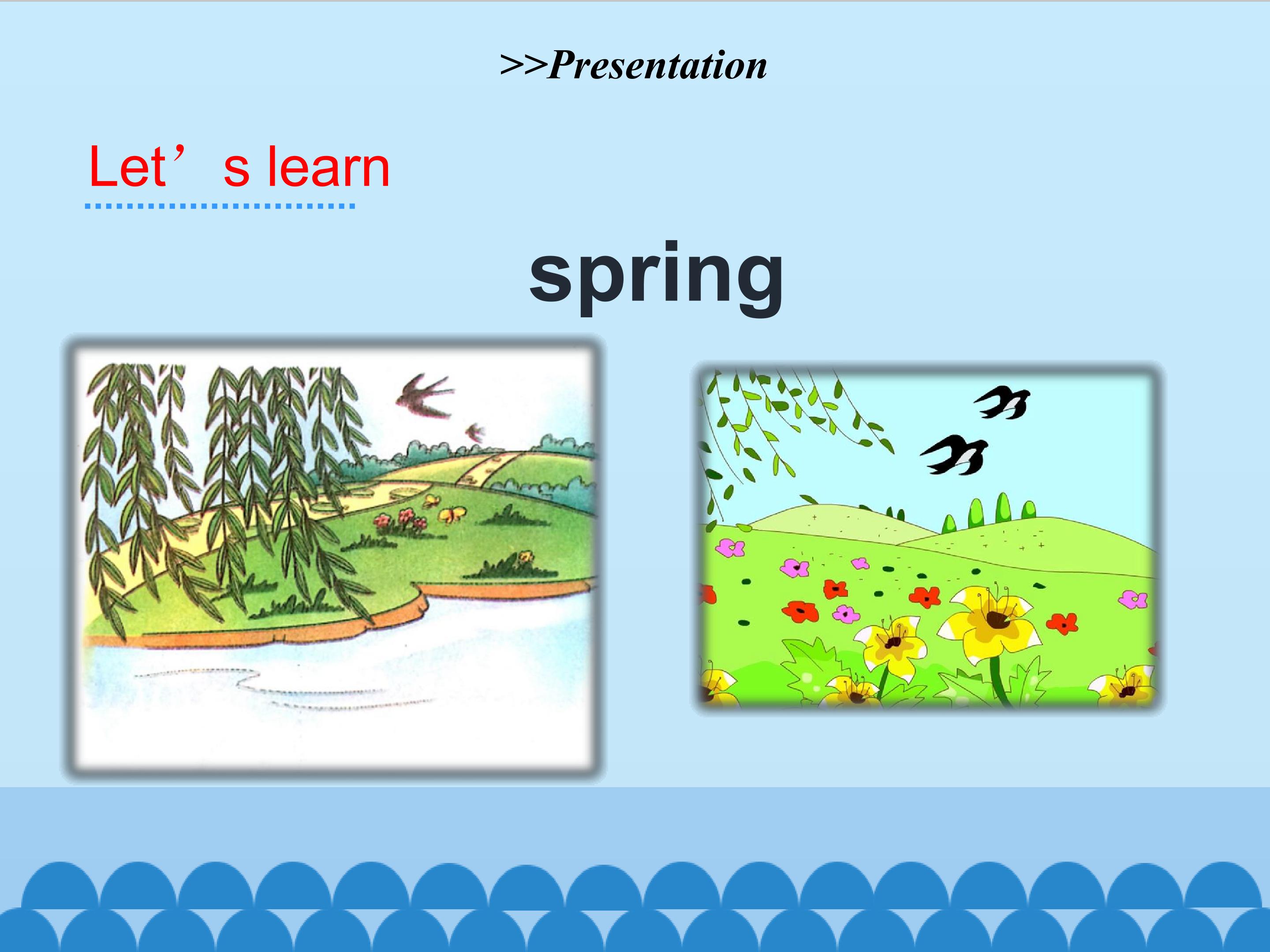 >>Presentation

Let's learn

spring